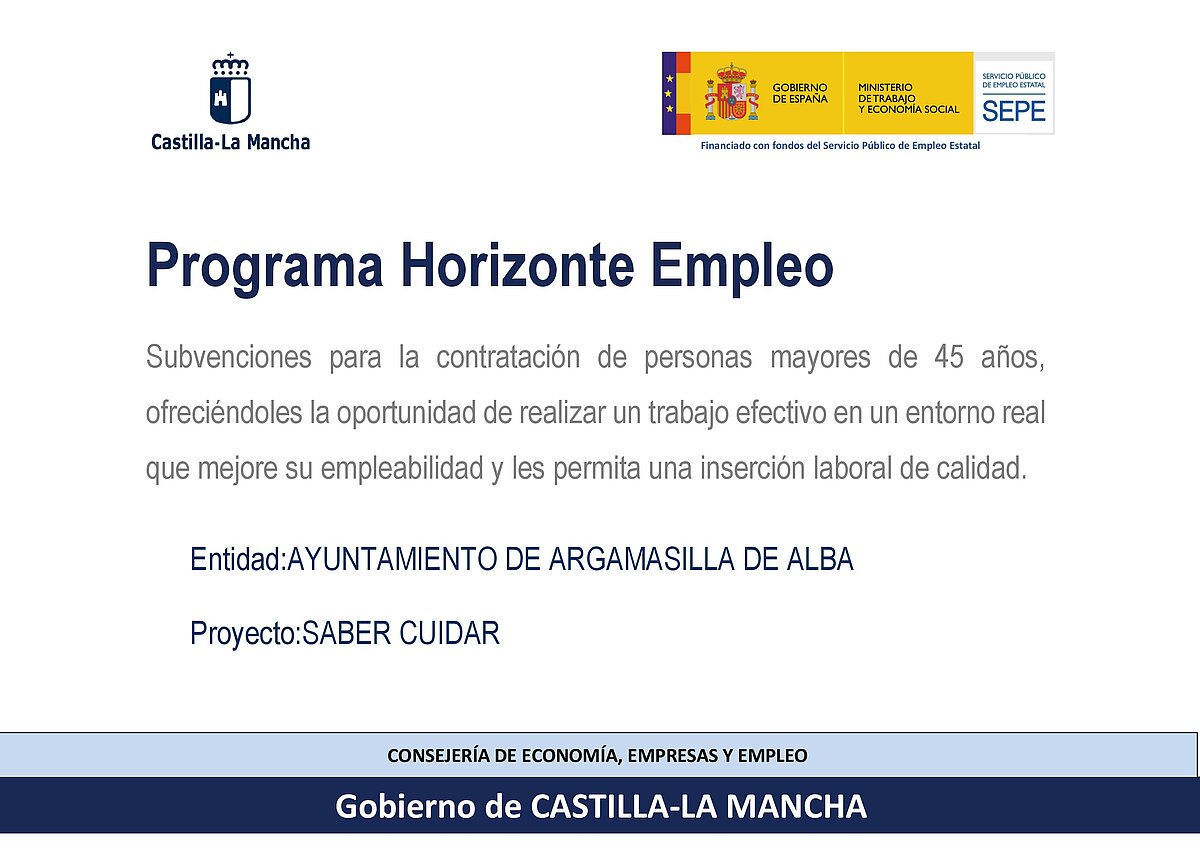 Castilla-La Mancha

GOBIERNO DE ESPAÑA

MINISTERIO DE TRABAJO Y ECONOMÍA SOCIAL

SERVICIO PÚBLICO DE EMPLEO ESTATAL
SEPE

Financiado con fondos del Servicio Público de Empleo Estatal

Programa Horizonte Empleo

Subvenciones para la contratación de personas mayores de 45 años, ofreciéndoles la oportunidad de realizar un trabajo efectivo en un entorno real que mejore su empleabilidad y les permita una inserción laboral de calidad.

Entidad:AYUNTAMIENTO DE ARGAMASILLA DE ALBA

Proyecto:SABER CUIDAR

CONSEJERÍA DE ECONOMÍA, EMPRESAS Y EMPLEO

Gobierno de CASTILLA-LA MANCHA